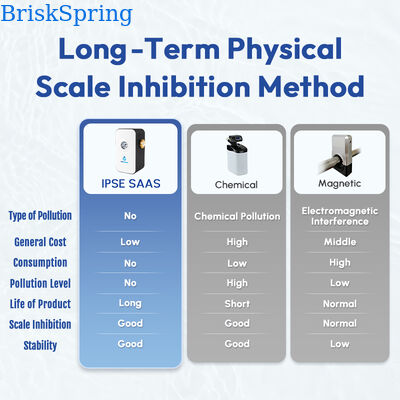 BriskSpring

Long-Term Physical Scale Inhibition Method

| | IPSE SAAS | Chemical | Magnetic |
|---|---|---|---|
| Type of Pollution | No | Chemical Pollution | Electromagnetic Interference |
| General Cost | Low | High | Middle |
| Consumption | No | Low | High |
| Pollution Level | No | High | Low |
| Life of Product | Long | Short | Normal |
| Scale Inhibition | Good | Good | Normal |
| Stability | Good | Good | Low |